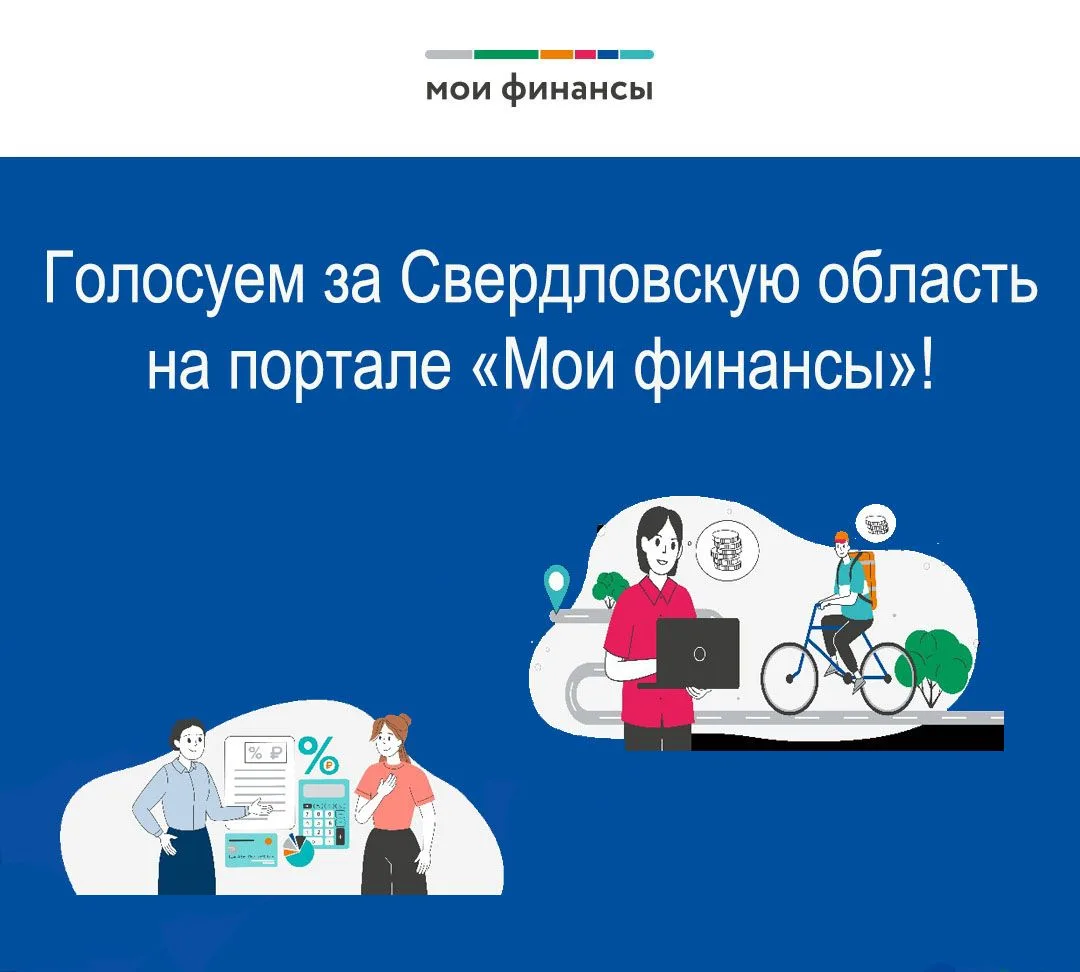 мои финансы

Голосуем за Свердловскую область на портале «Мои финансы»!

% ₽
%